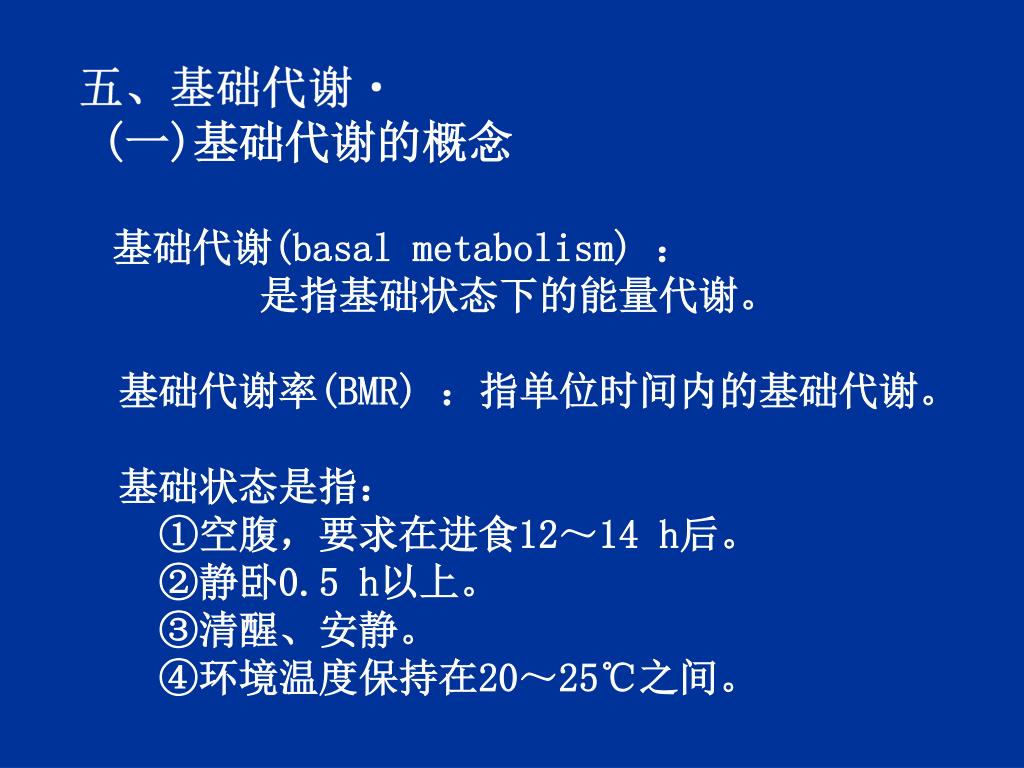 五、基础代谢·
(一)基础代谢的概念

基础代谢(basal metabolism) ：
是指基础状态下的能量代谢。

基础代谢率(BMR) ：指单位时间内的基础代谢。

基础状态是指：
①空腹，要求在进食12～14 h后。
②静卧0.5 h以上。
③清醒、安静。
④环境温度保持在20～25℃之间。